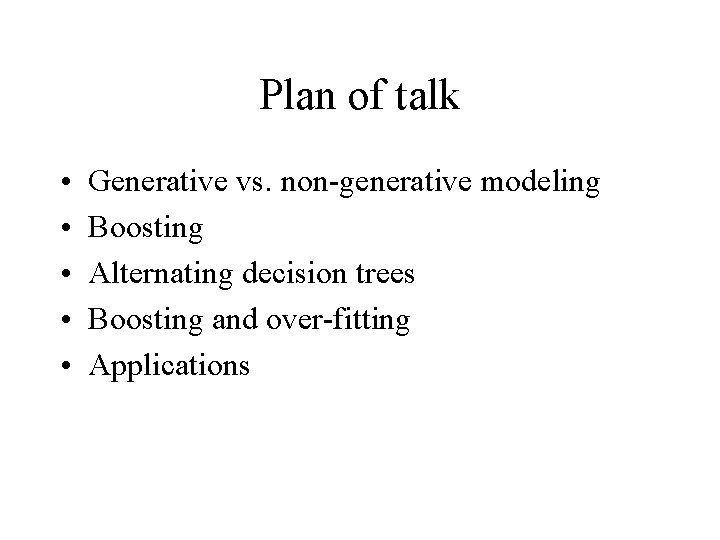 Plan of talk

• Generative vs. non-generative modeling
• Boosting
• Alternating decision trees
• Boosting and over-fitting
• Applications